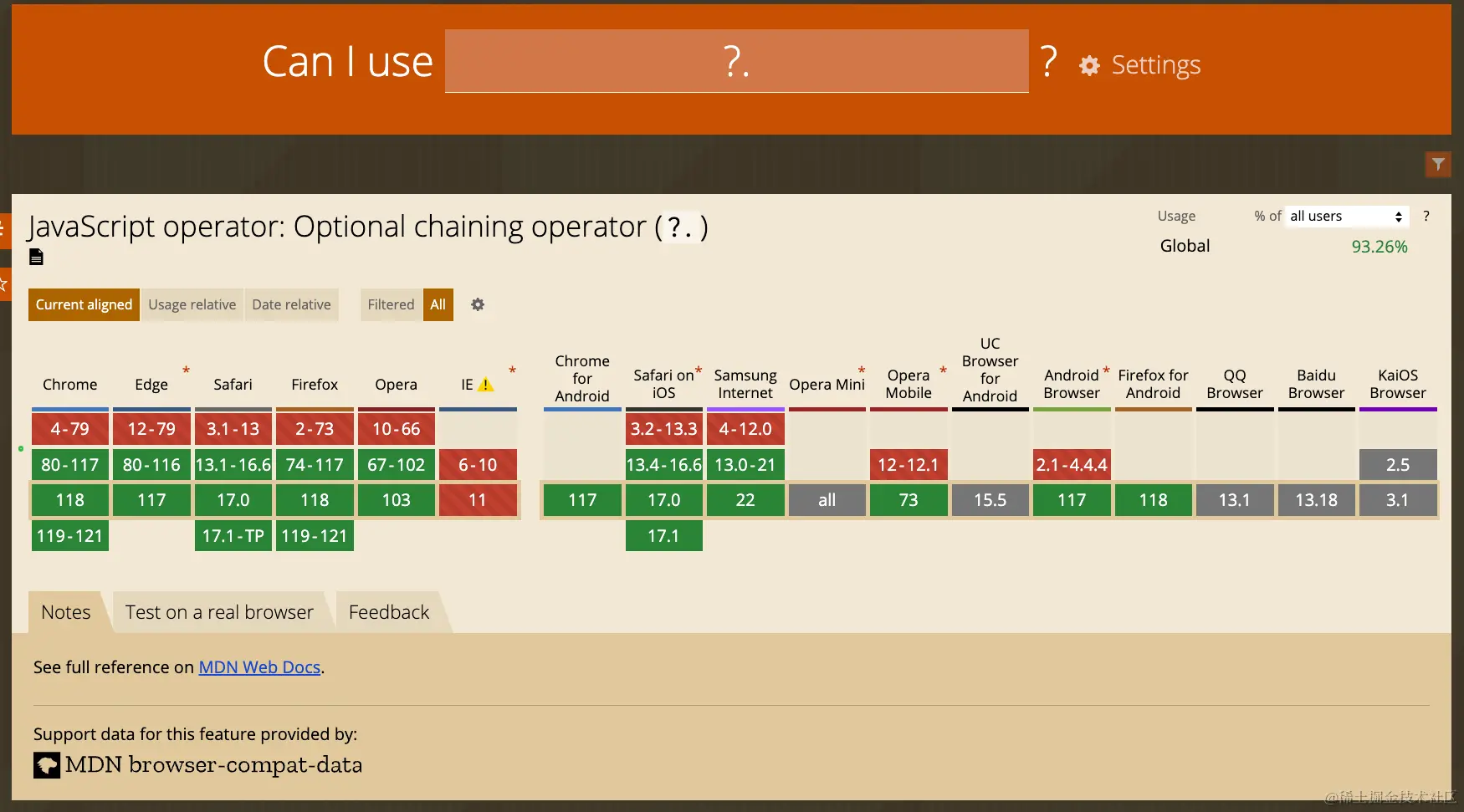 Can I use ?. ? Settings

JavaScript operator: Optional chaining operator (?.)

Usage % of all users ?
Global 93.26%

Current aligned Usage relative Date relative Filtered All

| Chrome | Edge * | Safari | Firefox | Opera | IE * | Chrome for Android | Safari on iOS * | Samsung Internet | Opera Mini * | Opera Mobile * | UC Browser for Android | Android Browser * | Firefox for Android | QQ Browser | Baidu Browser | KaiOS Browser |
|---|---|---|---|---|---|---|---|---|---|---|---|---|---|---|---|---|
| 4-79 | 12-79 | 3.1-13 | 2-73 | 10-66 | | | 3.2-13.3 | 4-12.0 | | | | | | | | |
| 80-117 | 80-116 | 13.1-16.6 | 74-117 | 67-102 | 6-10 | | 13.4-16.6 | 13.0-21 | | 12-12.1 | | 2.1-4.4.4 | | | | 2.5 |
| 118 | 117 | 17.0 | 118 | 103 | 11 | 117 | 17.0 | 22 | all | 73 | 15.5 | 117 | 118 | 13.1 | 13.18 | 3.1 |
| 119-121 | | 17.1-TP | 119-121 | | | | 17.1 | | | | | | | | | |

Notes Test on a real browser Feedback

See full reference on MDN Web Docs.

Support data for this feature provided by:
MDN browser-compat-data

@稀土掘金技术社区